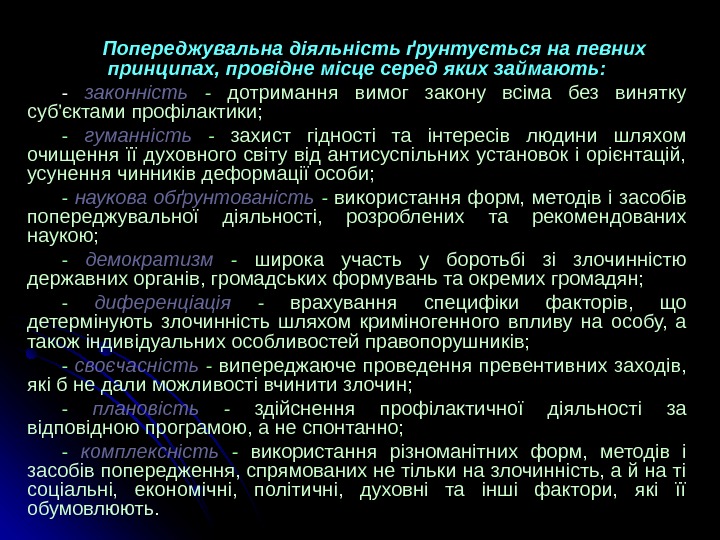 Попереджувальна діяльність ґрунтується на певних принципах, провідне місце серед яких займають:

- законність - дотримання вимог закону всіма без винятку суб'єктами профілактики;

- гуманність - захист гідності та інтересів людини шляхом очищення її духовного світу від антисуспільних установок і орієнтацій, усунення чинників деформації особи;

- наукова обґрунтованість - використання форм, методів і засобів попереджувальної діяльності, розроблених та рекомендованих наукою;

- демократизм - широка участь у боротьбі зі злочинністю державних органів, громадських формувань та окремих громадян;

- диференціація - врахування специфіки факторів, що детермінують злочинність шляхом криміногенного впливу на особу, а також індивідуальних особливостей правопорушників;

- своєчасність - випереджаюче проведення превентивних заходів, які б не дали можливості вчинити злочин;

- плановість - здійснення профілактичної діяльності за відповідною програмою, а не спонтанно;

- комплексність - використання різноманітних форм, методів і засобів попередження, спрямованих не тільки на злочинність, а й на ті соціальні, економічні, політичні, духовні та інші фактори, які її обумовлюють.